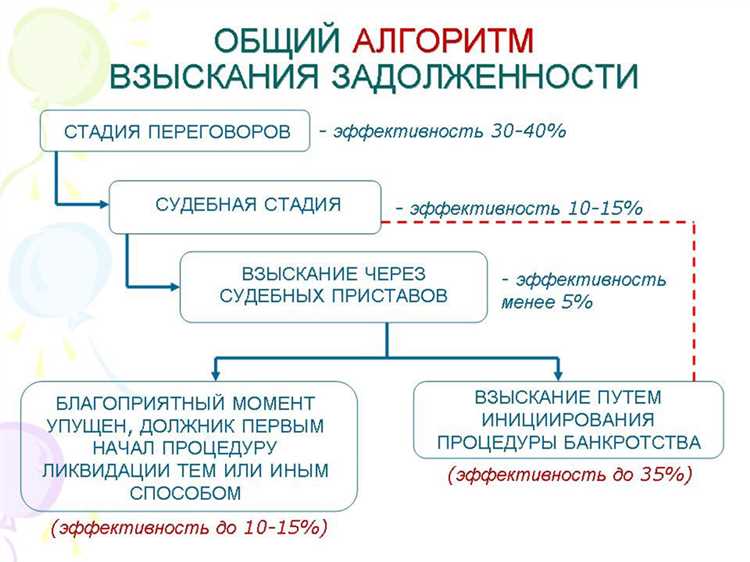 ОБЩИЙ АЛГОРИТМ ВЗЫСКАНИЯ ЗАДОЛЖЕННОСТИ

СТАДИЯ ПЕРЕГОВОРОВ

- эффективность 30-40%

СУДЕБНАЯ СТАДИЯ

- эффективность 10-15%

ВЗЫСКАНИЕ ЧЕРЕЗ СУДЕБНЫХ ПРИСТАВОВ

- эффективность менее 5%

БЛАГОПРИЯТНЫЙ МОМЕНТ УПУЩЕН, ДОЛЖНИК ПЕРВЫМ НАЧАЛ ПРОЦЕДУРУ ЛИКВИДАЦИИ ТЕМ ИЛИ ИНЫМ СПОСОБОМ

(эффективность до 10-15%)

ВЗЫСКАНИЕ ПУТЕМ ИНИЦИИРОВАНИЯ ПРОЦЕДУРЫ БАНКРОТСТВА

(эффективность до 35%)